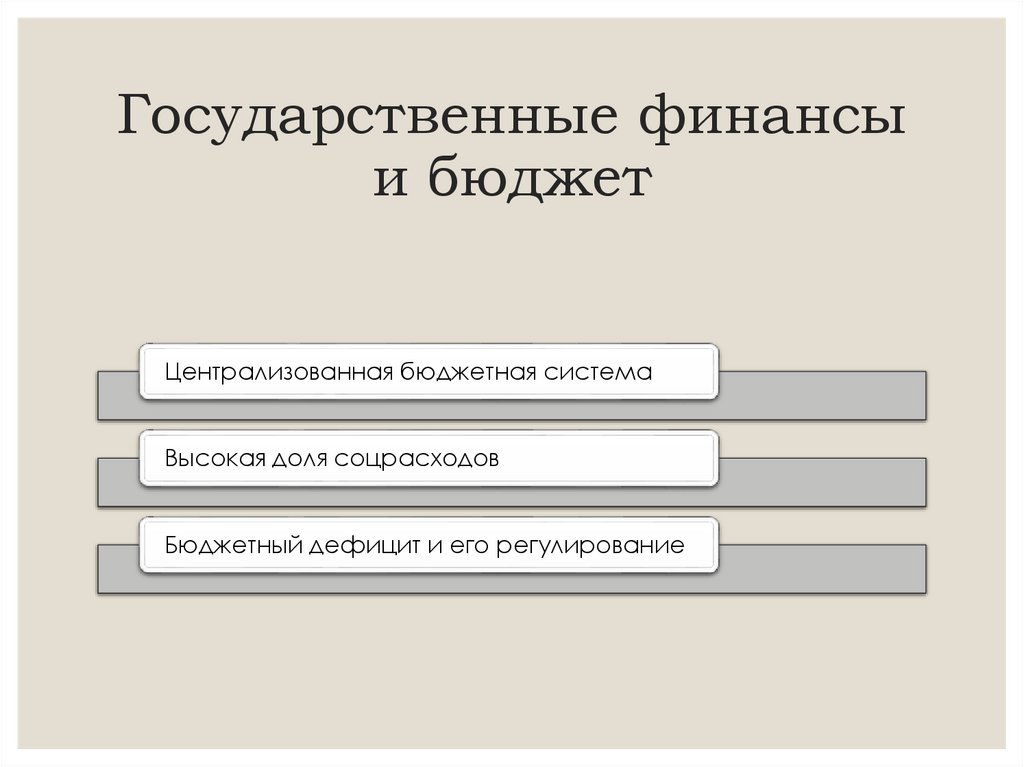 Государственные финансы и бюджет

Централизованная бюджетная система

Высокая доля соцрасходов

Бюджетный дефицит и его регулирование